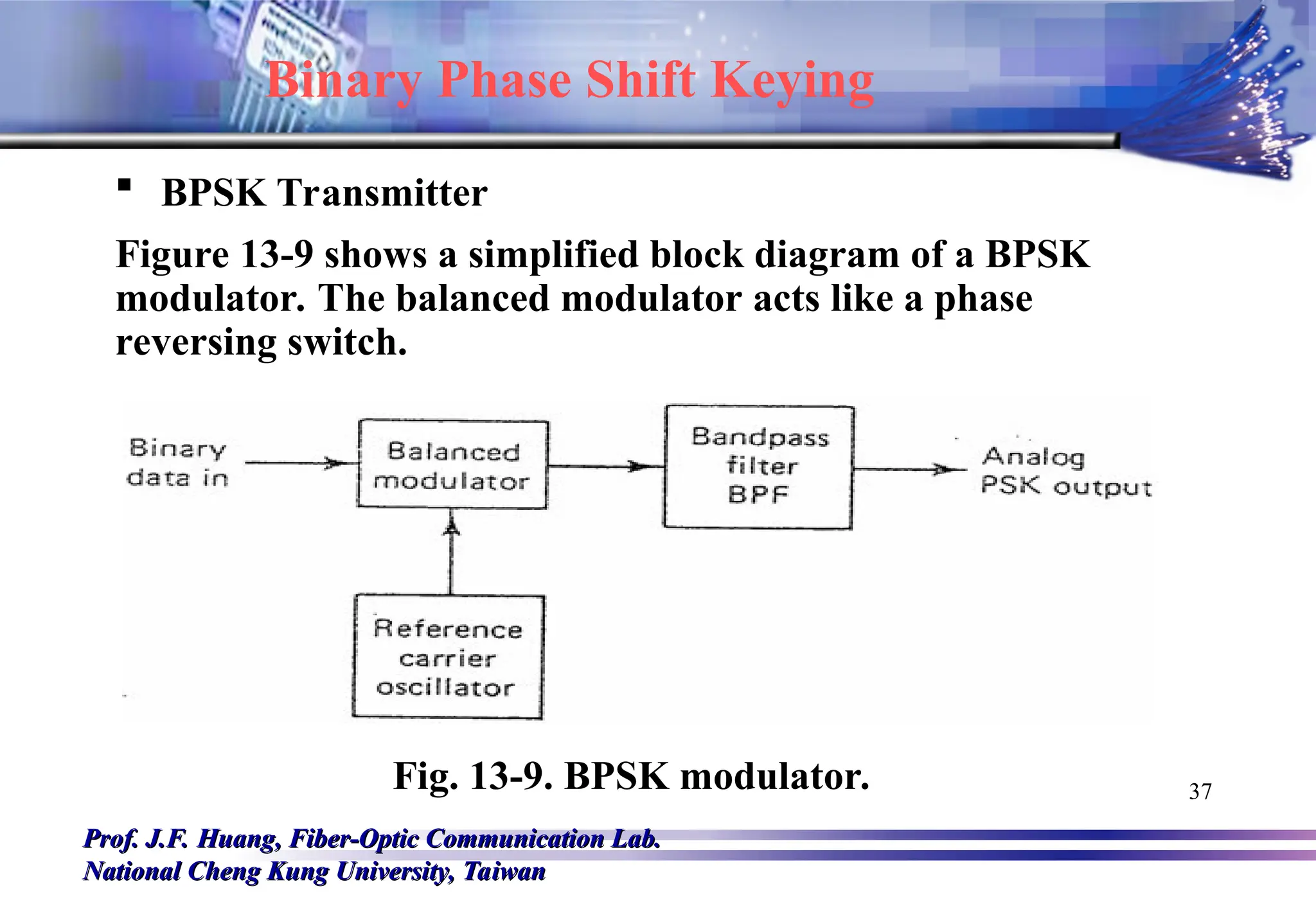 Binary Phase Shift Keying

▪ BPSK Transmitter

Figure 13-9 shows a simplified block diagram of a BPSK modulator. The balanced modulator acts like a phase reversing switch.

Binary data in

Balanced modulator

Bandpass filter BPF

Analog PSK output

Reference carrier oscillator

Fig. 13-9. BPSK modulator.

37

Prof. J.F. Huang, Fiber-Optic Communication Lab.
National Cheng Kung University, Taiwan